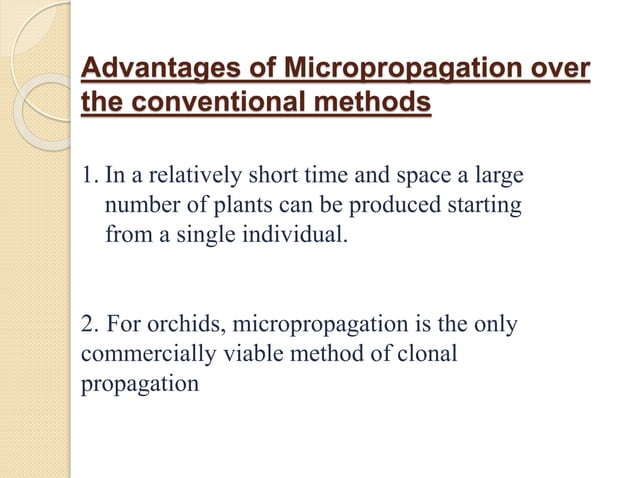 Advantages of Micropropagation over the conventional methods

1. In a relatively short time and space a large number of plants can be produced starting from a single individual.

2. For orchids, micropropagation is the only commercially viable method of clonal propagation